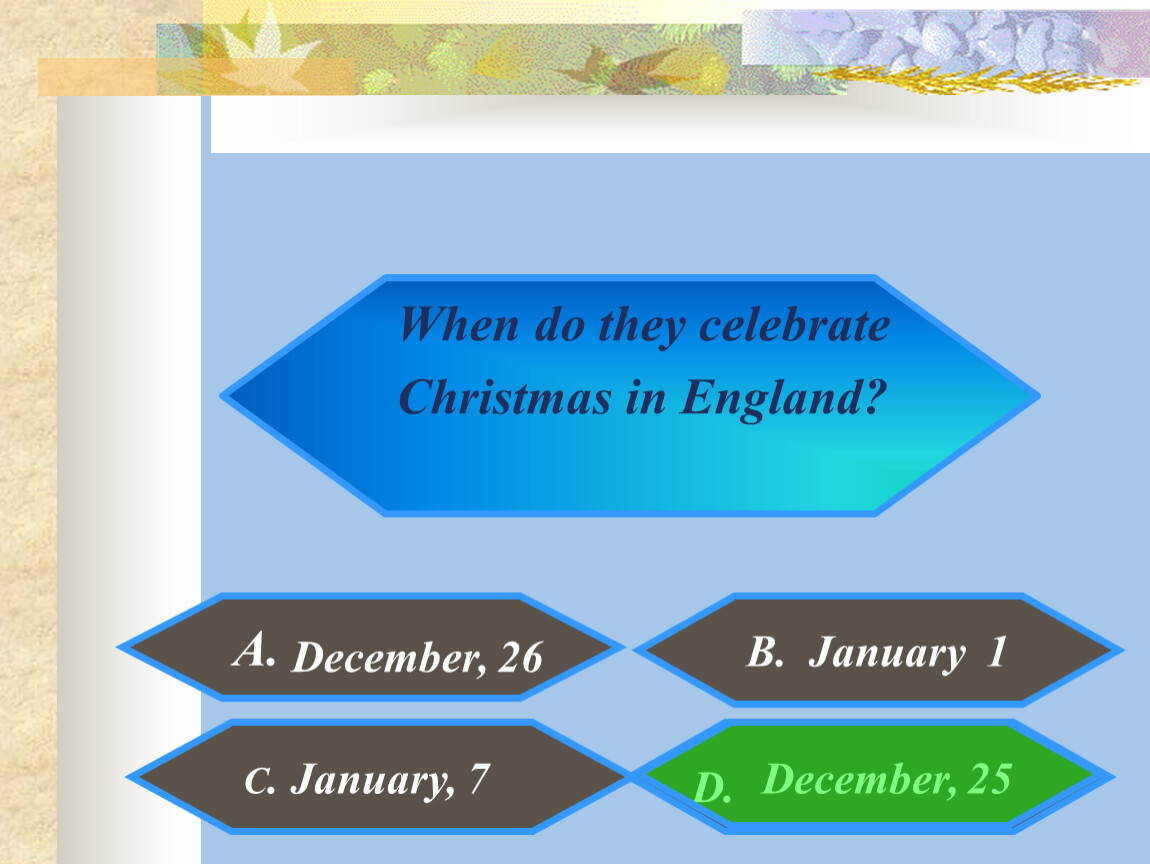 When do they celebrate Christmas in England?

A. December, 26

B. January 1

C. January, 7

D. December, 25